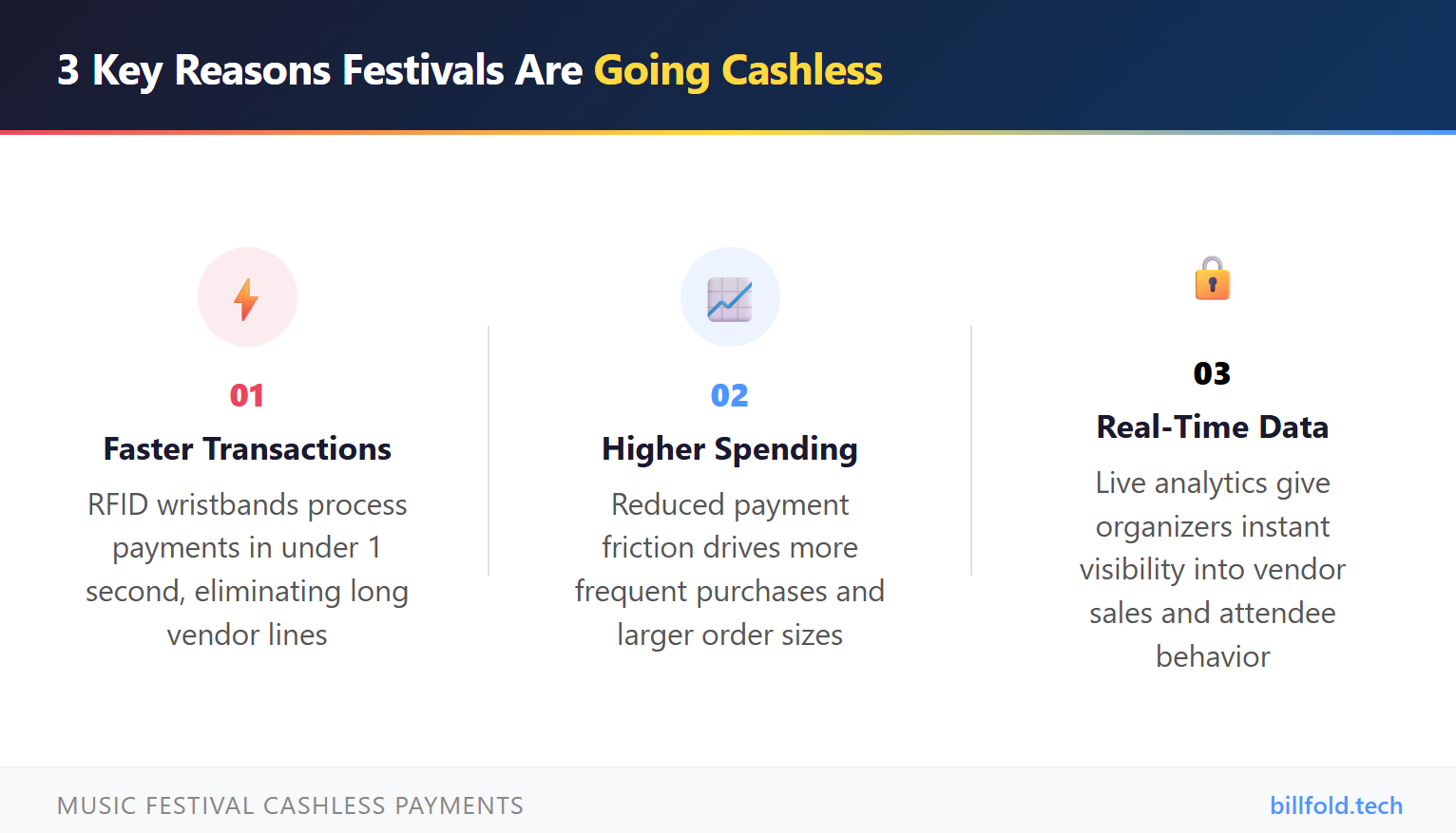 3 Key Reasons Festivals Are Going Cashless

01
Faster Transactions
RFID wristbands process payments in under 1 second, eliminating long vendor lines

02
Higher Spending
Reduced payment friction drives more frequent purchases and larger order sizes

03
Real-Time Data
Live analytics give organizers instant visibility into vendor sales and attendee behavior

MUSIC FESTIVAL CASHLESS PAYMENTS
billfold.tech